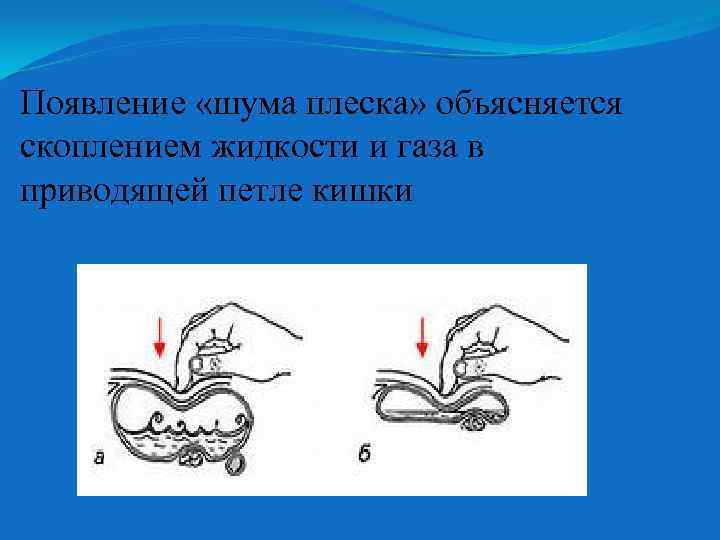 Появление «шума плеска» объясняется скоплением жидкости и газа в приводящей петле кишки

а

б